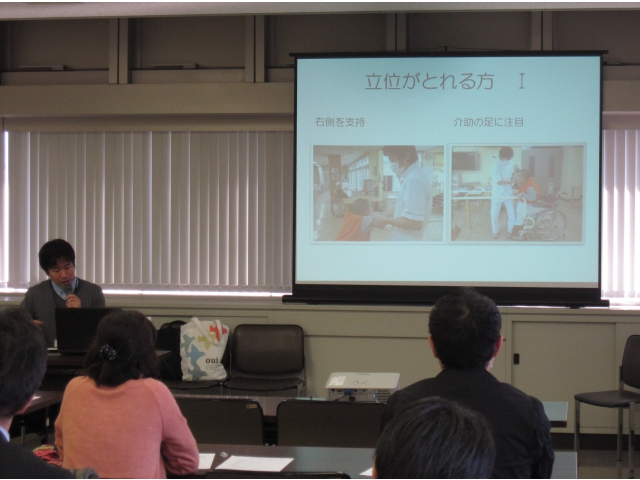 立位がとれる方　I

右側を支持

介助の足に注目

oui